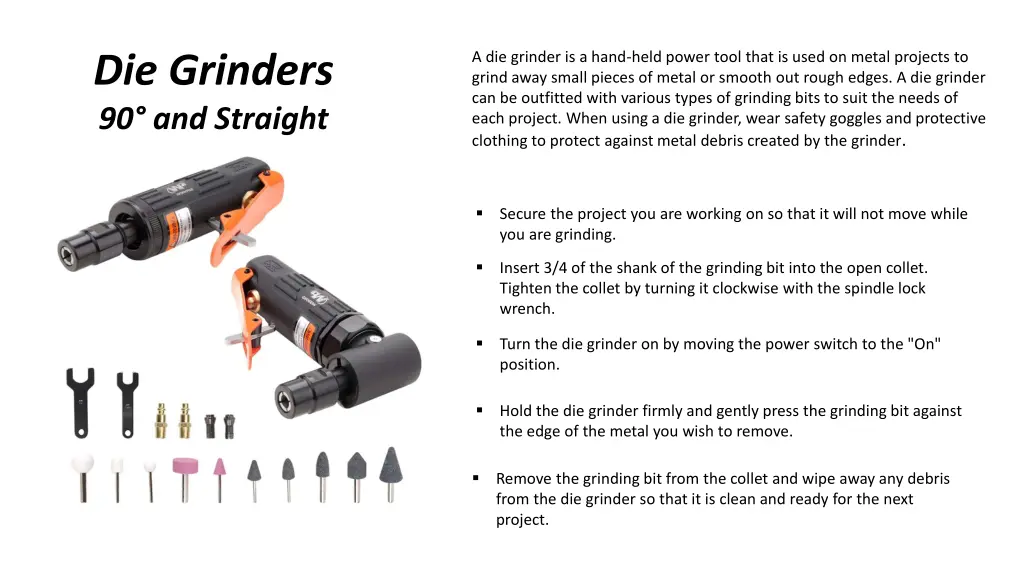 Die Grinders
90° and Straight

A die grinder is a hand-held power tool that is used on metal projects to grind away small pieces of metal or smooth out rough edges. A die grinder can be outfitted with various types of grinding bits to suit the needs of each project. When using a die grinder, wear safety goggles and protective clothing to protect against metal debris created by the grinder.

▪ Secure the project you are working on so that it will not move while you are grinding.

▪ Insert 3/4 of the shank of the grinding bit into the open collet. Tighten the collet by turning it clockwise with the spindle lock wrench.

▪ Turn the die grinder on by moving the power switch to the "On" position.

▪ Hold the die grinder firmly and gently press the grinding bit against the edge of the metal you wish to remove.

▪ Remove the grinding bit from the collet and wipe away any debris from the die grinder so that it is clean and ready for the next project.